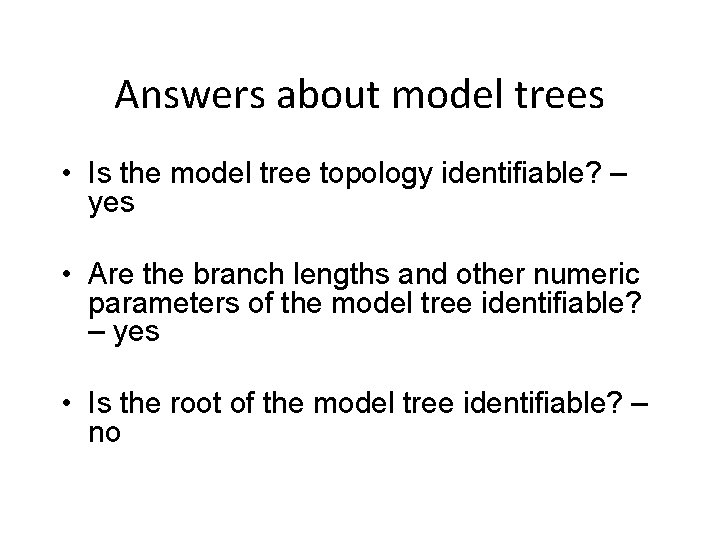 Answers about model trees

• Is the model tree topology identifiable? – yes

• Are the branch lengths and other numeric parameters of the model tree identifiable? – yes

• Is the root of the model tree identifiable? – no